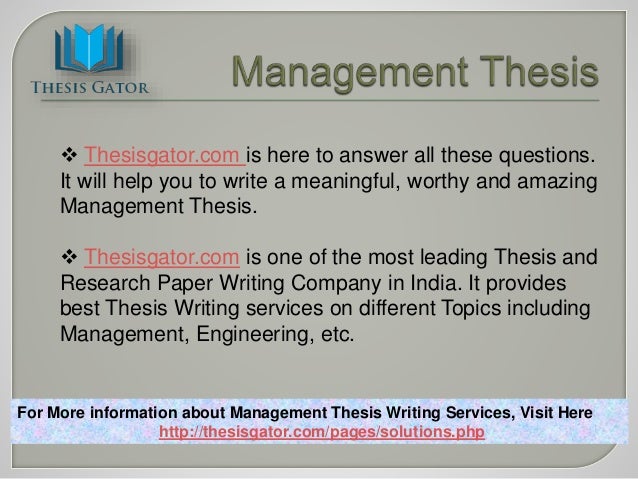 THESIS GATOR

Management Thesis

❖ Thesisgator.com is here to answer all these questions. It will help you to write a meaningful, worthy and amazing Management Thesis.

❖ Thesisgator.com is one of the most leading Thesis and Research Paper Writing Company in India. It provides best Thesis Writing services on different Topics including Management, Engineering, etc.

For More information about Management Thesis Writing Services, Visit Here
http://thesisgator.com/pages/solutions.php